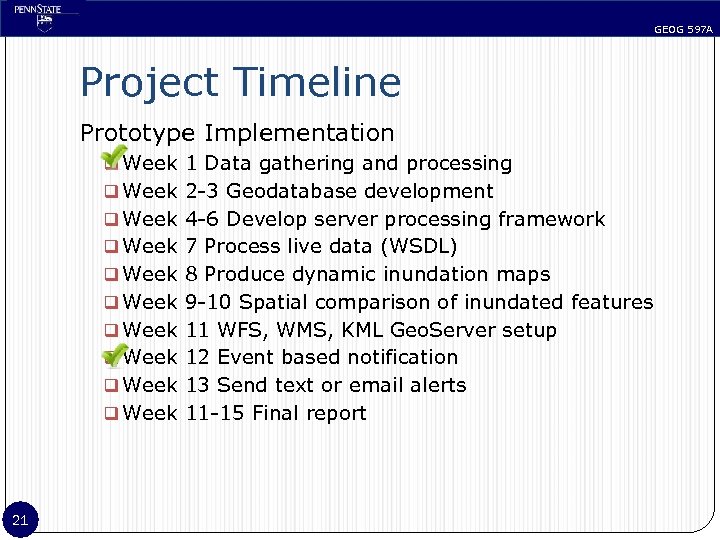 PENNSTATE

GEOG 597A

Project Timeline

Prototype Implementation

Week 1 Data gathering and processing
Week 2-3 Geodatabase development
Week 4-6 Develop server processing framework
Week 7 Process live data (WSDL)
Week 8 Produce dynamic inundation maps
Week 9-10 Spatial comparison of inundated features
Week 11 WFS, WMS, KML GeoServer setup
Week 12 Event based notification
Week 13 Send text or email alerts
Week 11-15 Final report

21